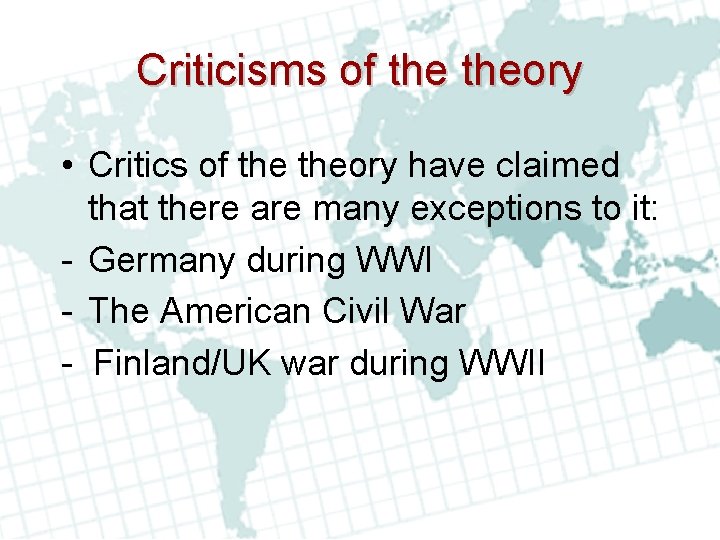 Criticisms of the theory

• Critics of the theory have claimed that there are many exceptions to it:
- Germany during WWI
- The American Civil War
- Finland/UK war during WWII